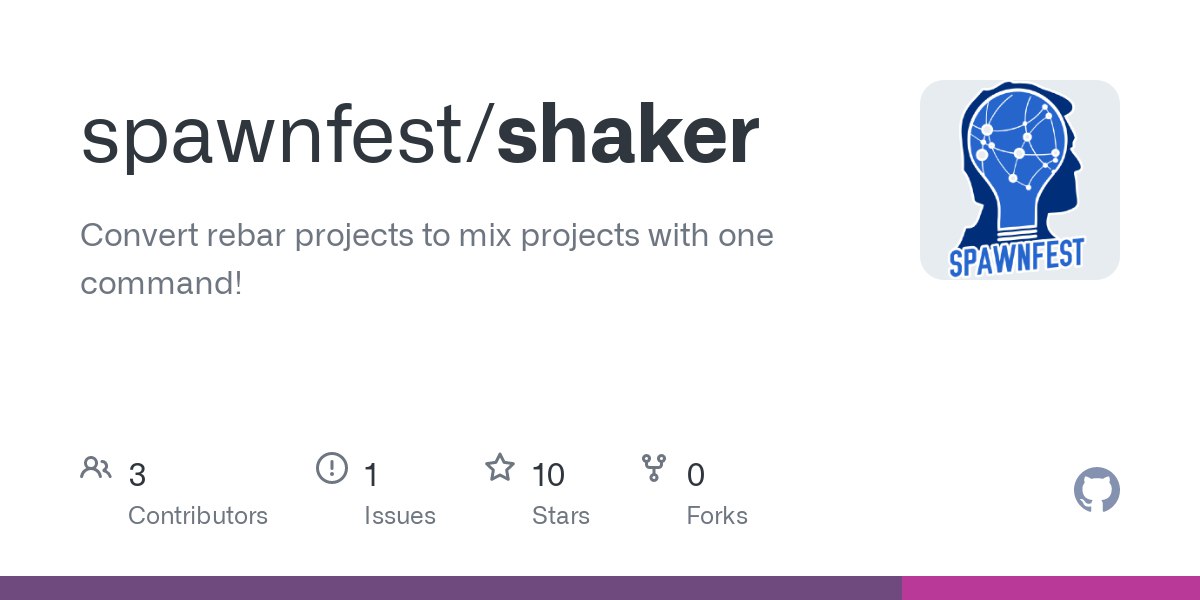 spawnfest/shaker

Convert rebar projects to mix projects with one command!

SPAWNFEST

3
Contributors

1
Issues

10
Stars

0
Forks